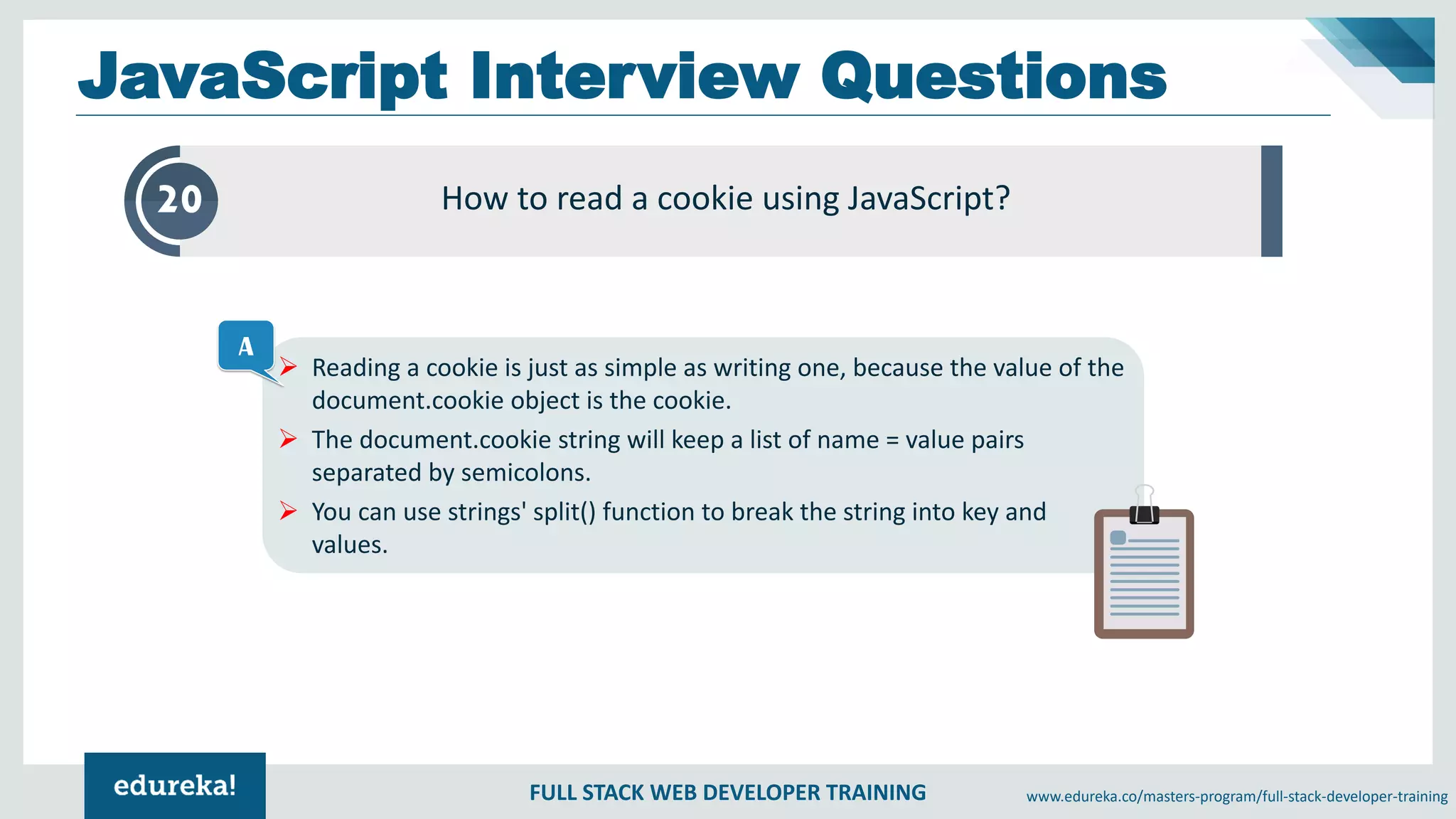 JavaScript Interview Questions

20

How to read a cookie using JavaScript?

A

➢ Reading a cookie is just as simple as writing one, because the value of the document.cookie object is the cookie.

➢ The document.cookie string will keep a list of name = value pairs separated by semicolons.

➢ You can use strings' split() function to break the string into key and values.

edureka!

FULL STACK WEB DEVELOPER TRAINING

www.edureka.co/masters-program/full-stack-developer-training